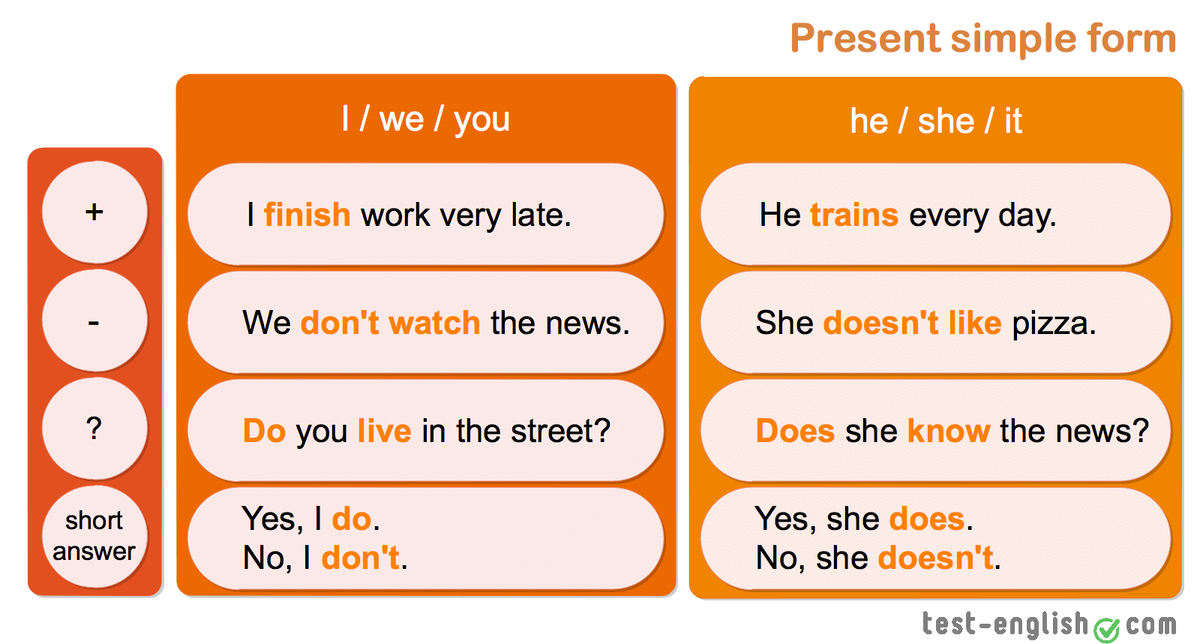 Present simple form

| | I / we / you | he / she / it |
|---|---|---|
| + | I finish work very late. | He trains every day. |
| - | We don't watch the news. | She doesn't like pizza. |
| ? | Do you live in the street? | Does she know the news? |
| short answer | Yes, I do. No, I don't. | Yes, she does. No, she doesn't. |

test-english.com